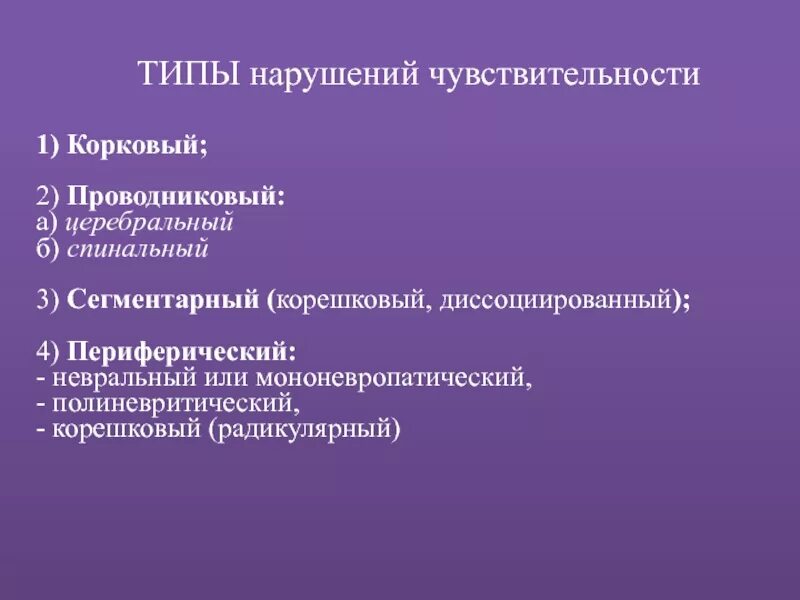 ТИПЫ нарушений чувствительности

1) Корковый;

2) Проводниковый:
а) церебральный
б) спинальный

3) Сегментарный (корешковый, диссоциированный);

4) Периферический:
- невральный или мононевропатический,
- полиневритический,
- корешковый (радикулярный)